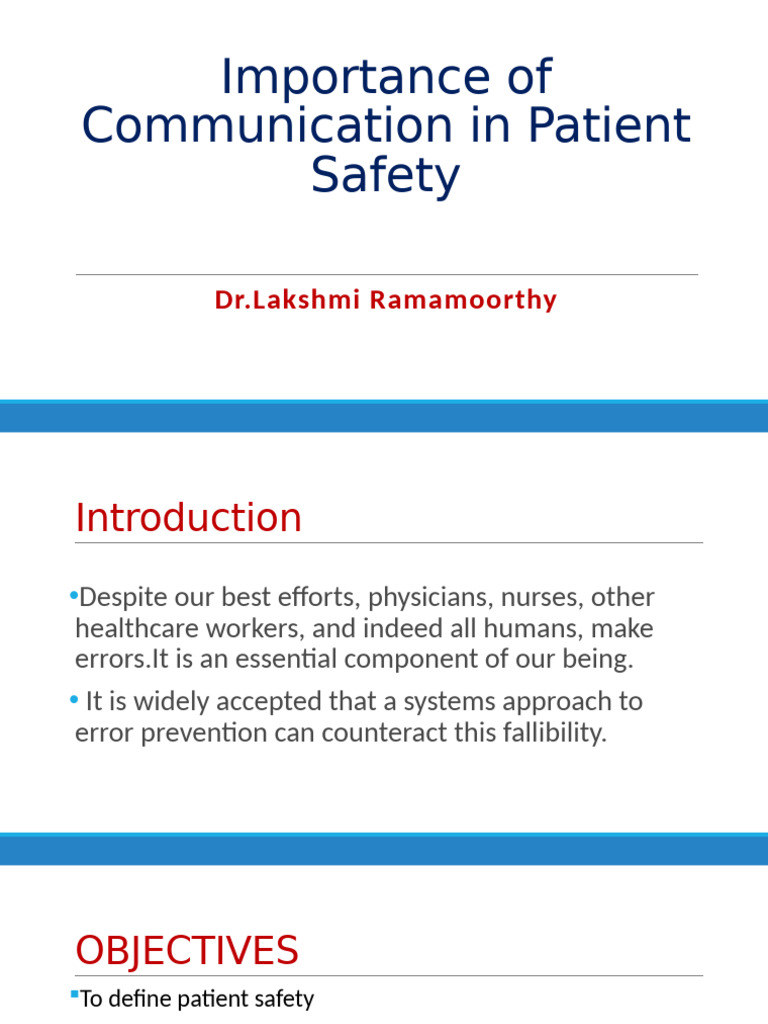 Importance of Communication in Patient Safety

Dr.Lakshmi Ramamoorthy

Introduction

•Despite our best efforts, physicians, nurses, other healthcare workers, and indeed all humans, make errors.It is an essential component of our being.

• It is widely accepted that a systems approach to error prevention can counteract this fallibility.

OBJECTIVES

▪To define patient safety